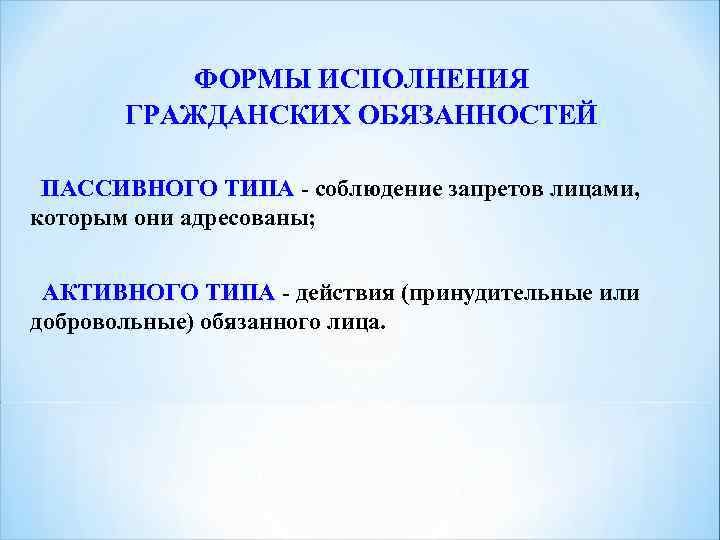 ФОРМЫ ИСПОЛНЕНИЯ
ГРАЖДАНСКИХ ОБЯЗАННОСТЕЙ

ПАССИВНОГО ТИПА - соблюдение запретов лицами, которым они адресованы;

АКТИВНОГО ТИПА - действия (принудительные или добровольные) обязанного лица.